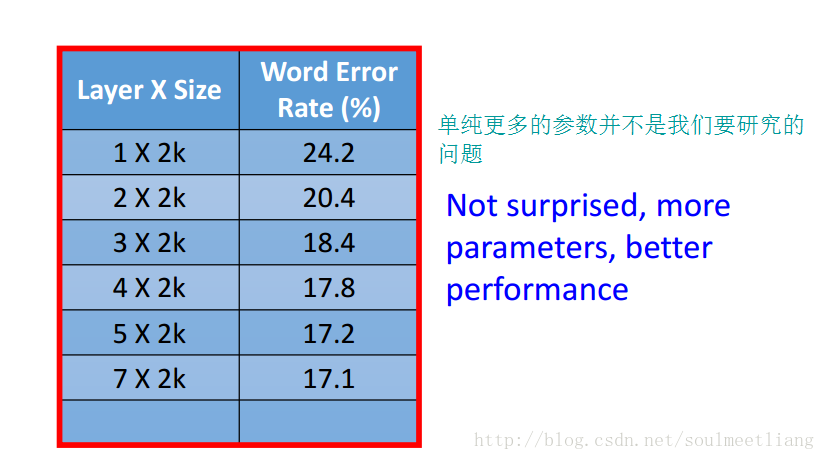 | Layer X Size | Word Error Rate (%) |
|---|---|
| 1 X 2k | 24.2 |
| 2 X 2k | 20.4 |
| 3 X 2k | 18.4 |
| 4 X 2k | 17.8 |
| 5 X 2k | 17.2 |
| 7 X 2k | 17.1 |
| | |

单纯更多的参数并不是我们要研究的问题

Not surprised, more parameters, better performance

http://blog.csdn.net/soulmeetliang